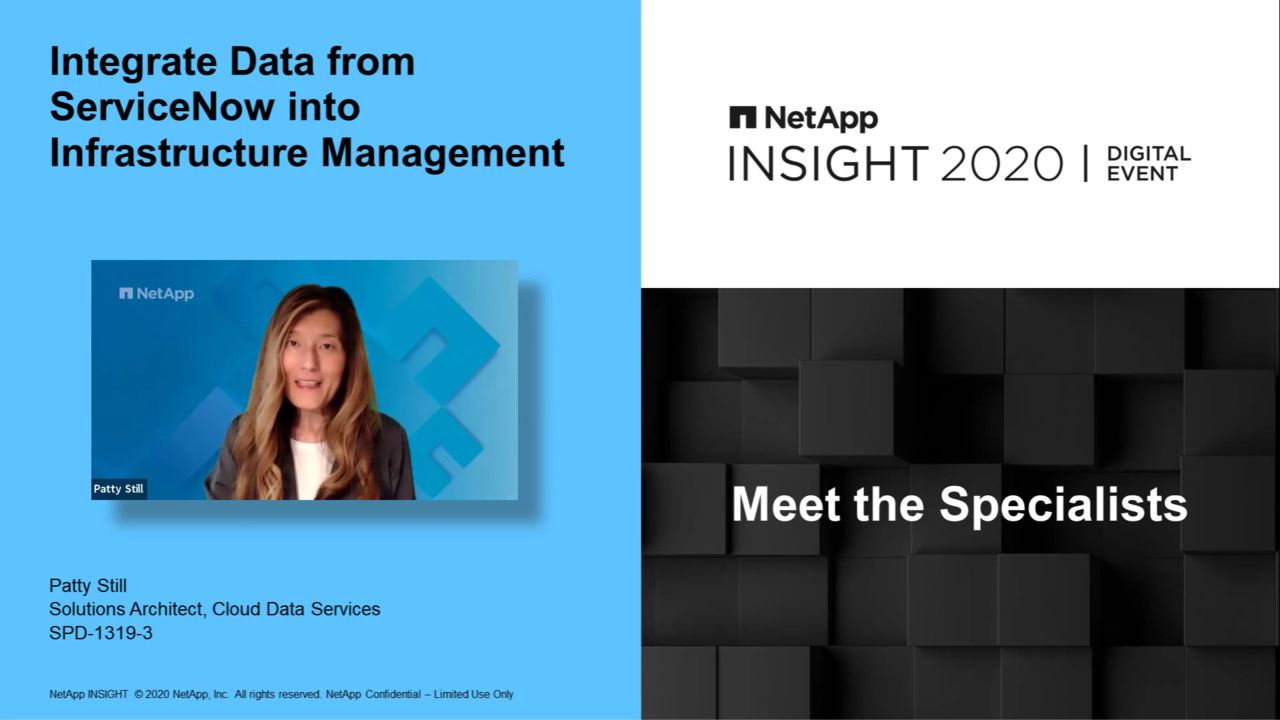 Integrate Data from ServiceNow into Infrastructure Management

NetApp

Patty Still

Patty Still
Solutions Architect, Cloud Data Services
SPD-1319-3

NetApp INSIGHT © 2020 NetApp, Inc. All rights reserved. NetApp Confidential – Limited Use Only

NetApp
INSIGHT 2020 | DIGITAL EVENT

Meet the Specialists